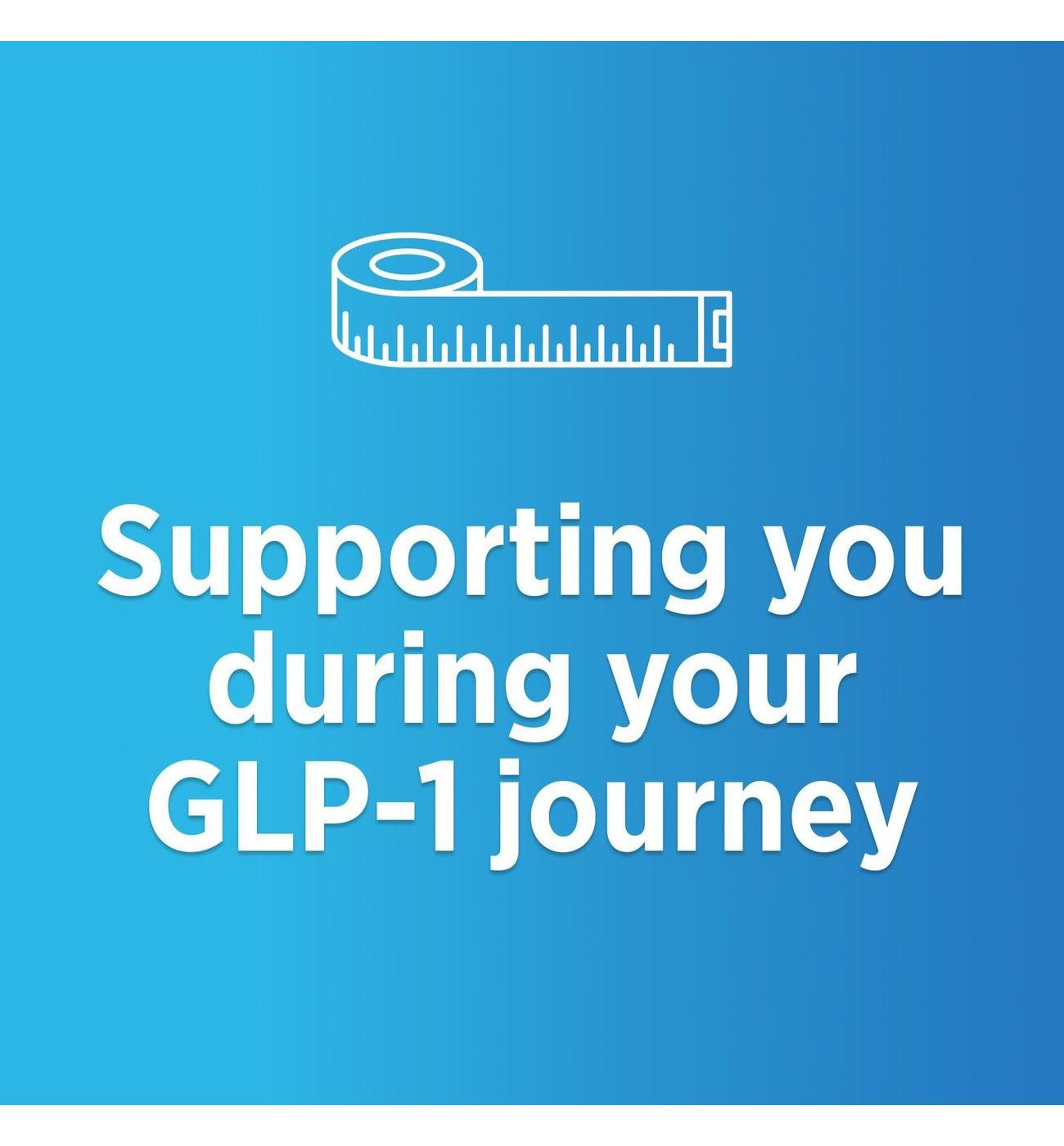 Supporting you during your GLP-1 journey